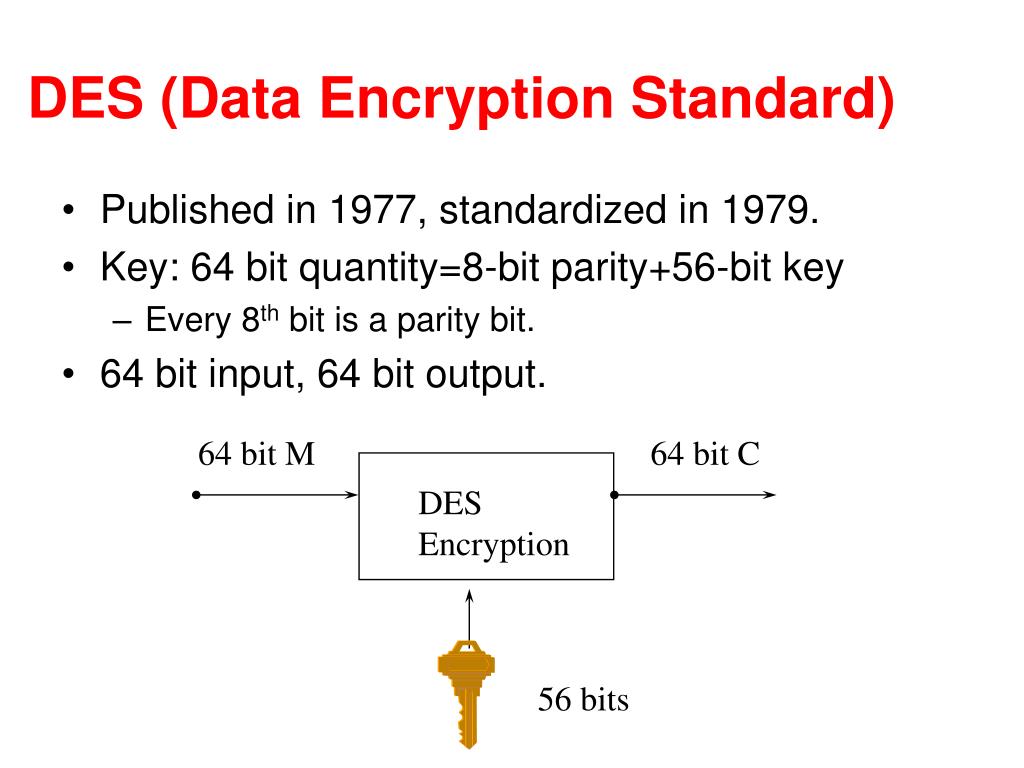 DES (Data Encryption Standard)

• Published in 1977, standardized in 1979.
• Key: 64 bit quantity=8-bit parity+56-bit key
– Every $8^{th}$ bit is a parity bit.
• 64 bit input, 64 bit output.

64 bit M

DES Encryption

64 bit C

56 bits